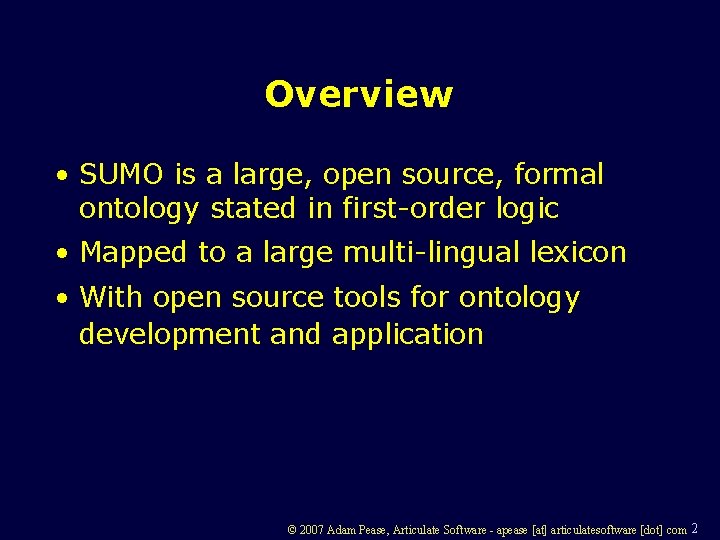 Overview

• SUMO is a large, open source, formal ontology stated in first-order logic
• Mapped to a large multi-lingual lexicon
• With open source tools for ontology development and application

© 2007 Adam Pease, Articulate Software - apease [at] articulatesoftware [dot] com 2